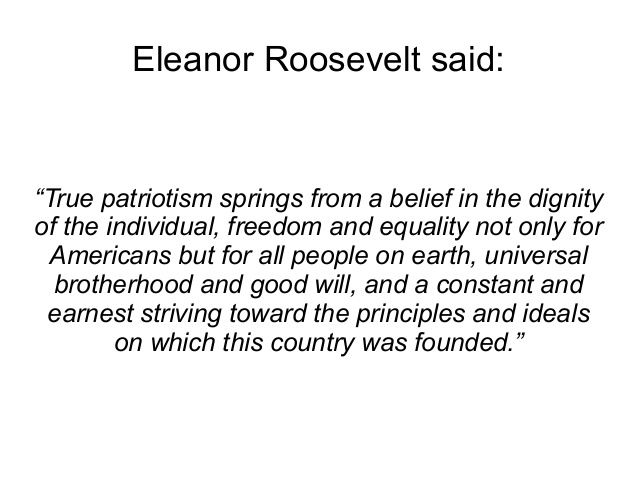 Eleanor Roosevelt said:

“True patriotism springs from a belief in the dignity of the individual, freedom and equality not only for Americans but for all people on earth, universal brotherhood and good will, and a constant and earnest striving toward the principles and ideals on which this country was founded.”